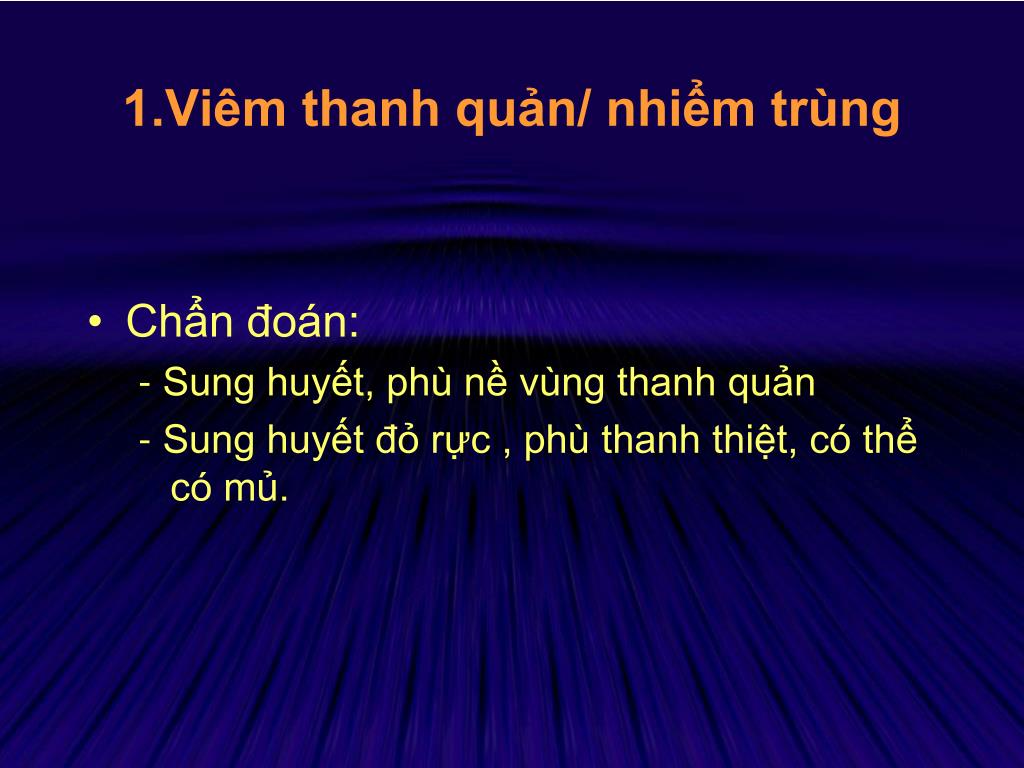 1.Viêm thanh quản/ nhiễm trùng

• Chẩn đoán:
- Sung huyết, phù nề vùng thanh quản
- Sung huyết đỏ rực , phù thanh thiệt, có thể có mủ.